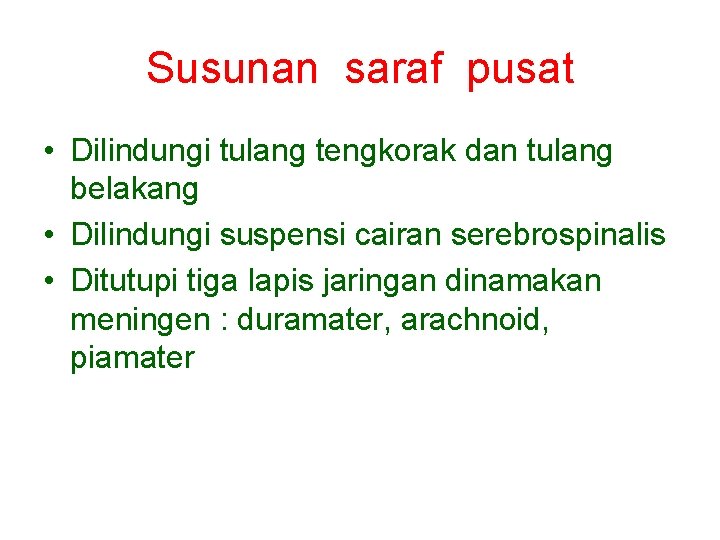 Susunan saraf pusat

• Dilindungi tulang tengkorak dan tulang belakang
• Dilindungi suspensi cairan serebrospinalis
• Ditutupi tiga lapis jaringan dinamakan meningen : duramater, arachnoid, piamater